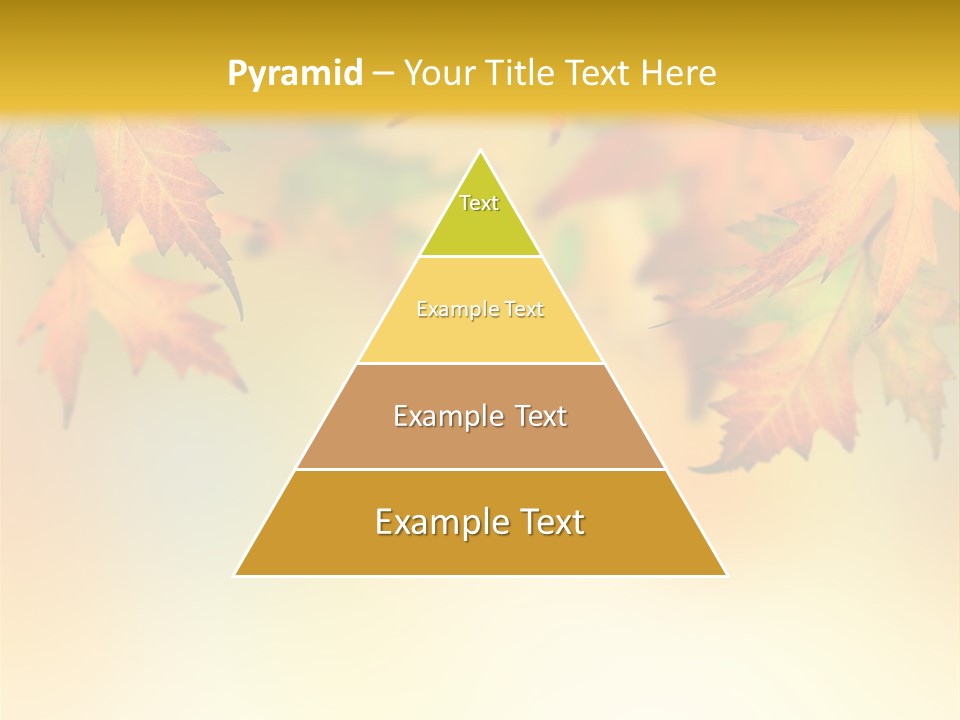 Pyramid – Your Title Text Here

Text

Example Text

Example Text

Example Text